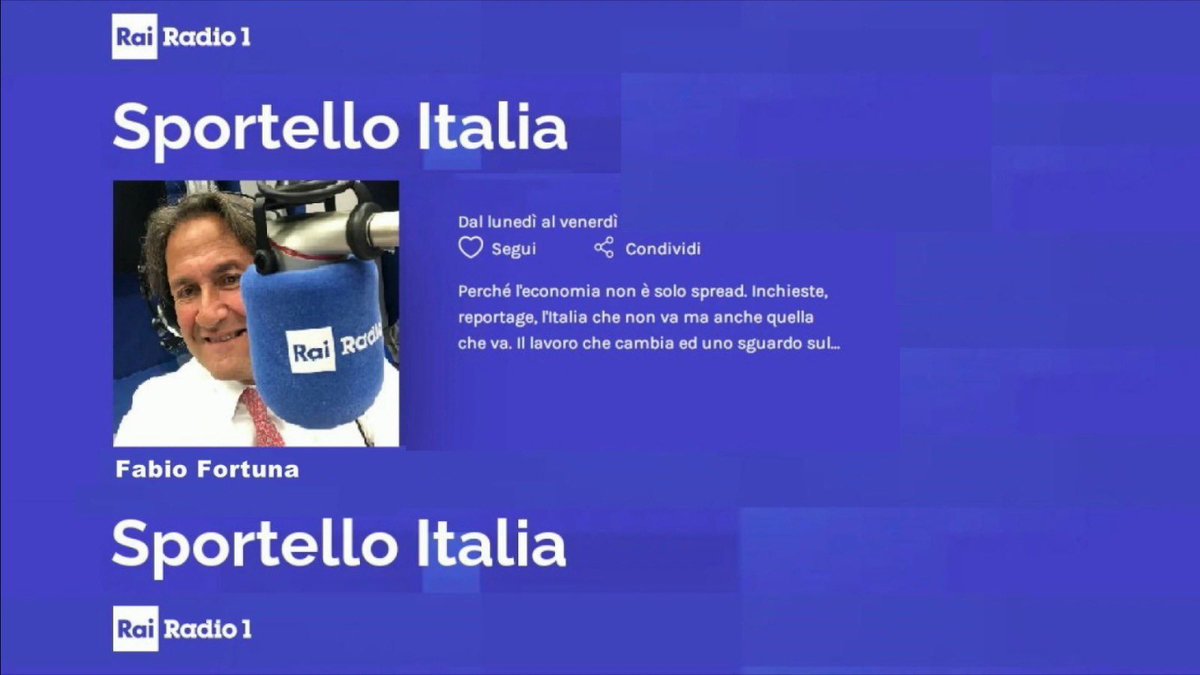 Rai Radio 1

Sportello Italia

Rai Radio

Dal lunedì al venerdì

Segui Condividi

Perché l'economia non è solo spread. Inchieste, reportage, l'Italia che non va ma anche quella che va. Il lavoro che cambia ed uno sguardo sul...

Fabio Fortuna

Sportello Italia

Rai Radio 1